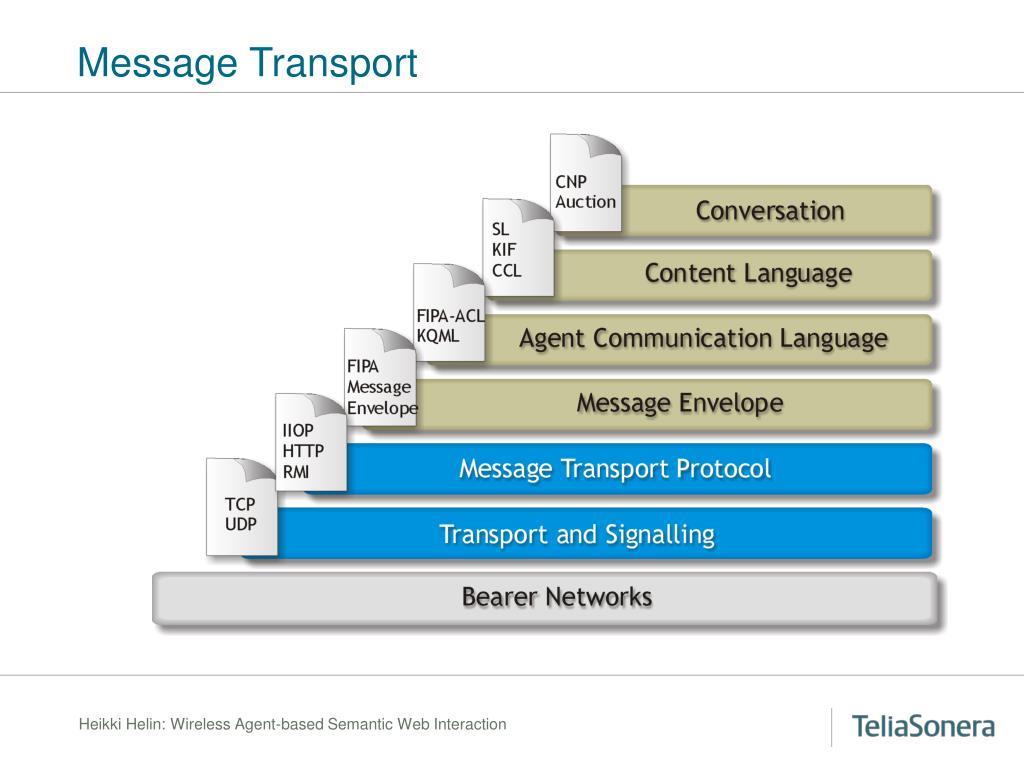 Message Transport

CNP
Auction

Conversation

SL
KIF
CCL

Content Language

FIPA-ACL
KQML

Agent Communication Language

FIPA
Message
Envelope

Message Envelope

IIOP
HTTP
RMI

Message Transport Protocol

TCP
UDP

Transport and Signalling

Bearer Networks

Heikki Helin: Wireless Agent-based Semantic Web Interaction

TeliaSonera